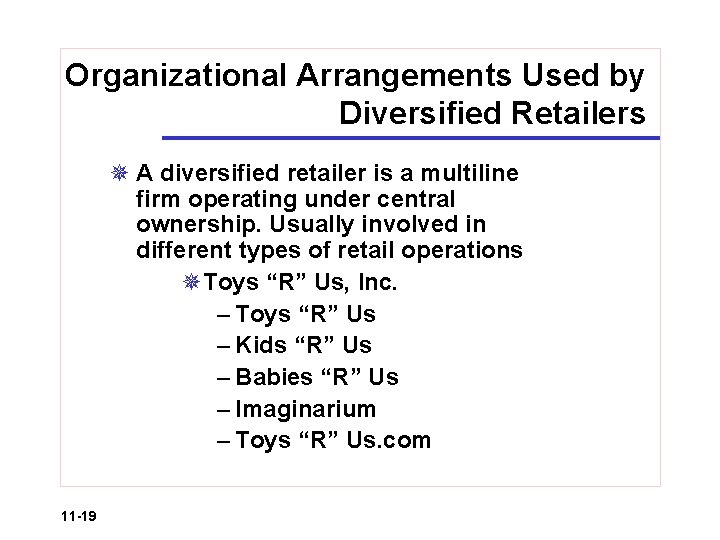 Organizational Arrangements Used by Diversified Retailers

A diversified retailer is a multiline firm operating under central ownership. Usually involved in different types of retail operations

Toys “R” Us, Inc.

– Toys “R” Us
– Kids “R” Us
– Babies “R” Us
– Imaginarium
– Toys “R” Us.com

11-19